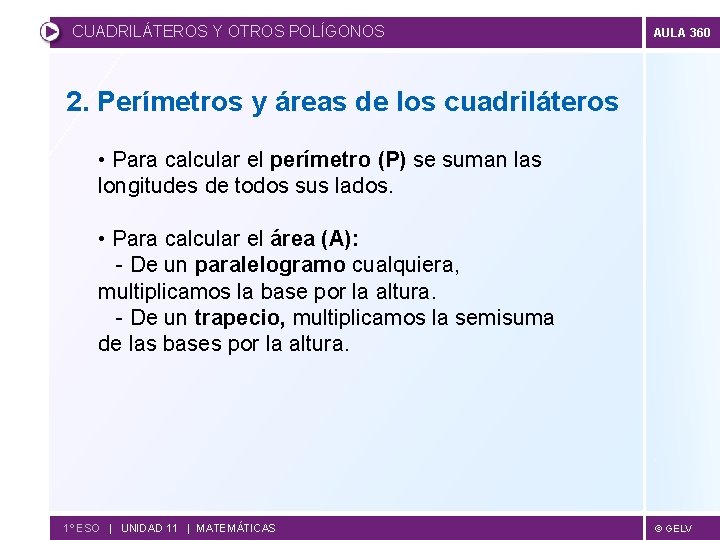 CUADRILÁTEROS Y OTROS POLÍGONOS

AULA 360

2. Perímetros y áreas de los cuadriláteros

• Para calcular el perímetro (P) se suman las longitudes de todos sus lados.

• Para calcular el área (A):
- De un paralelogramo cualquiera, multiplicamos la base por la altura.
- De un trapecio, multiplicamos la semisuma de las bases por la altura.

1º ESO | UNIDAD 11 | MATEMÁTICAS

© GELV